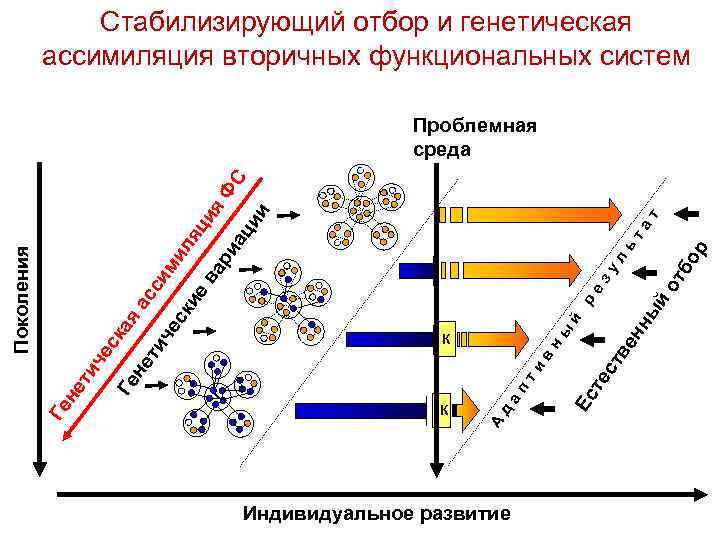 Стабилизирующий отбор и генетическая ассимиляция вторичных функциональных систем

Проблемная среда

Поколения

Генетическая ассимиляция ФС

Генетические вариации

К

К

Адаптивный результат

Естественный отбор

Индивидуальное развитие